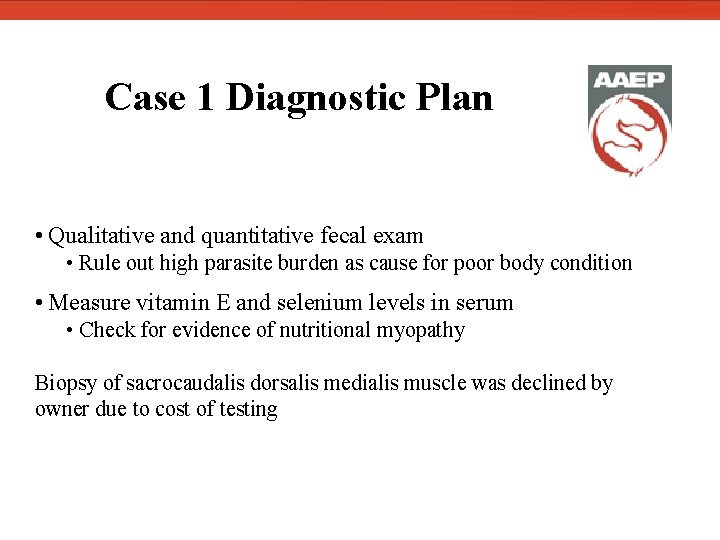 Case 1 Diagnostic Plan

AAEP

• Qualitative and quantitative fecal exam
  • Rule out high parasite burden as cause for poor body condition

• Measure vitamin E and selenium levels in serum
  • Check for evidence of nutritional myopathy

Biopsy of sacrocaudalis dorsalis medialis muscle was declined by owner due to cost of testing